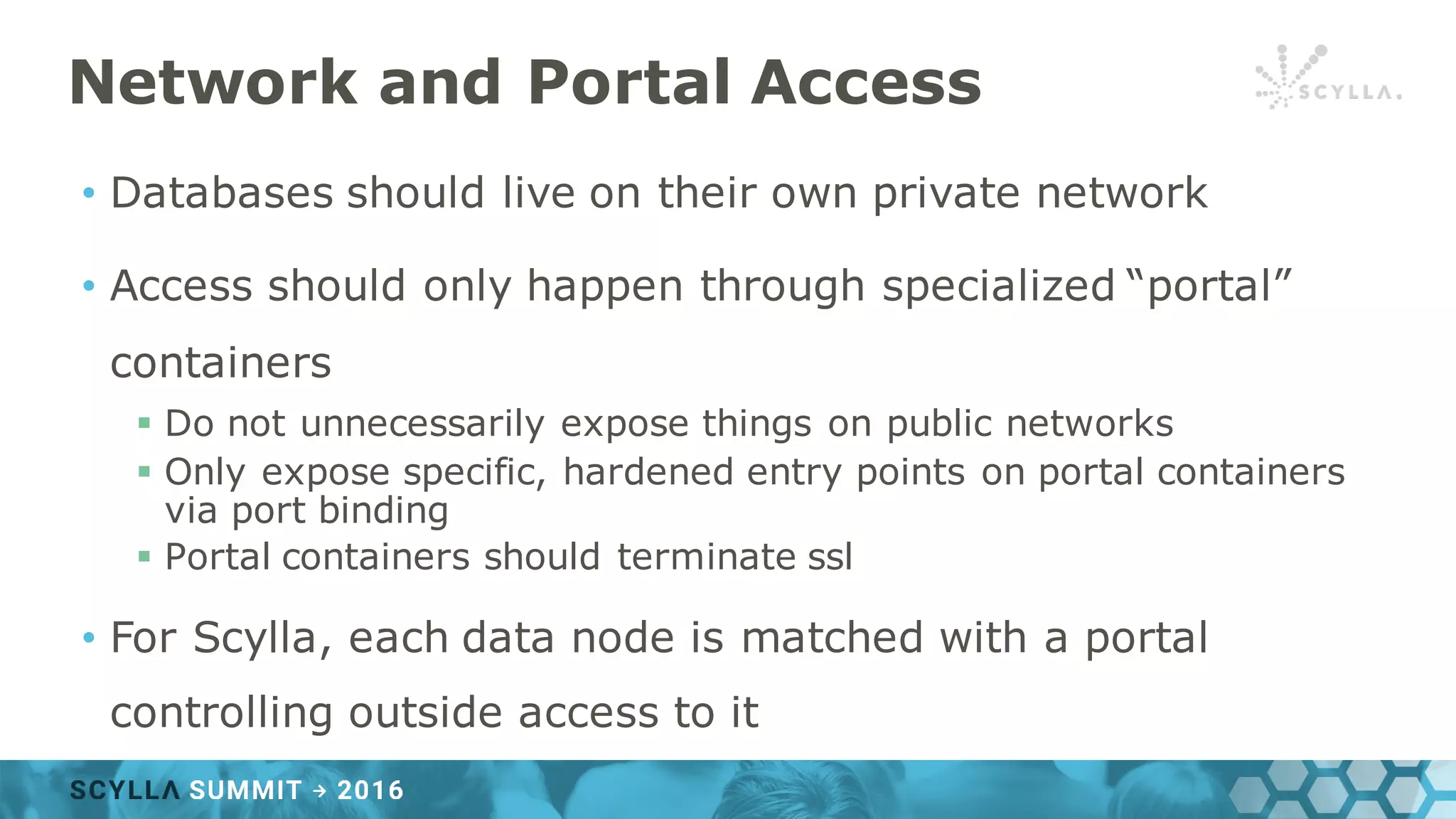 Network and Portal Access

SCYLLA.

• Databases should live on their own private network

• Access should only happen through specialized “portal” containers

▪ Do not unnecessarily expose things on public networks
▪ Only expose specific, hardened entry points on portal containers via port binding
▪ Portal containers should terminate ssl

• For Scylla, each data node is matched with a portal controlling outside access to it

SCYLLA SUMMIT → 2016